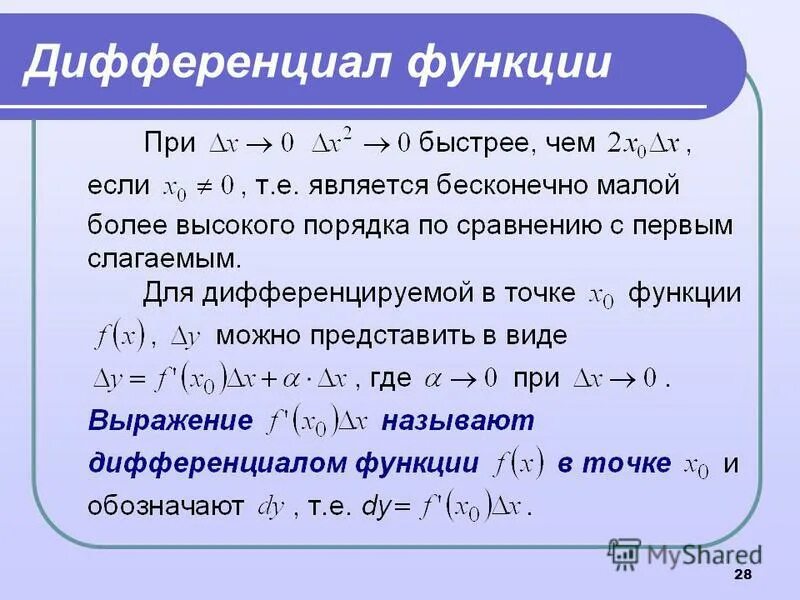 Дифференциал функции

При $\Delta x \to 0$ $\Delta x^2 \to 0$ быстрее, чем $2x_0\Delta x$, если $x_0 \neq 0$, т.е. является бесконечно малой более высокого порядка по сравнению с первым слагаемым.

Для дифференцируемой в точке $x_0$ функции $f(x)$, $\Delta y$ можно представить в виде $\Delta y = f'(x_0)\Delta x + \alpha \cdot \Delta x$, где $\alpha \to 0$ при $\Delta x \to 0$.

Выражение $f'(x_0)\Delta x$ называют дифференциалом функции $f(x)$ в точке $x_0$ и обозначают $dy$, т.е. $dy = f'(x_0)\Delta x$.

MyShared

28